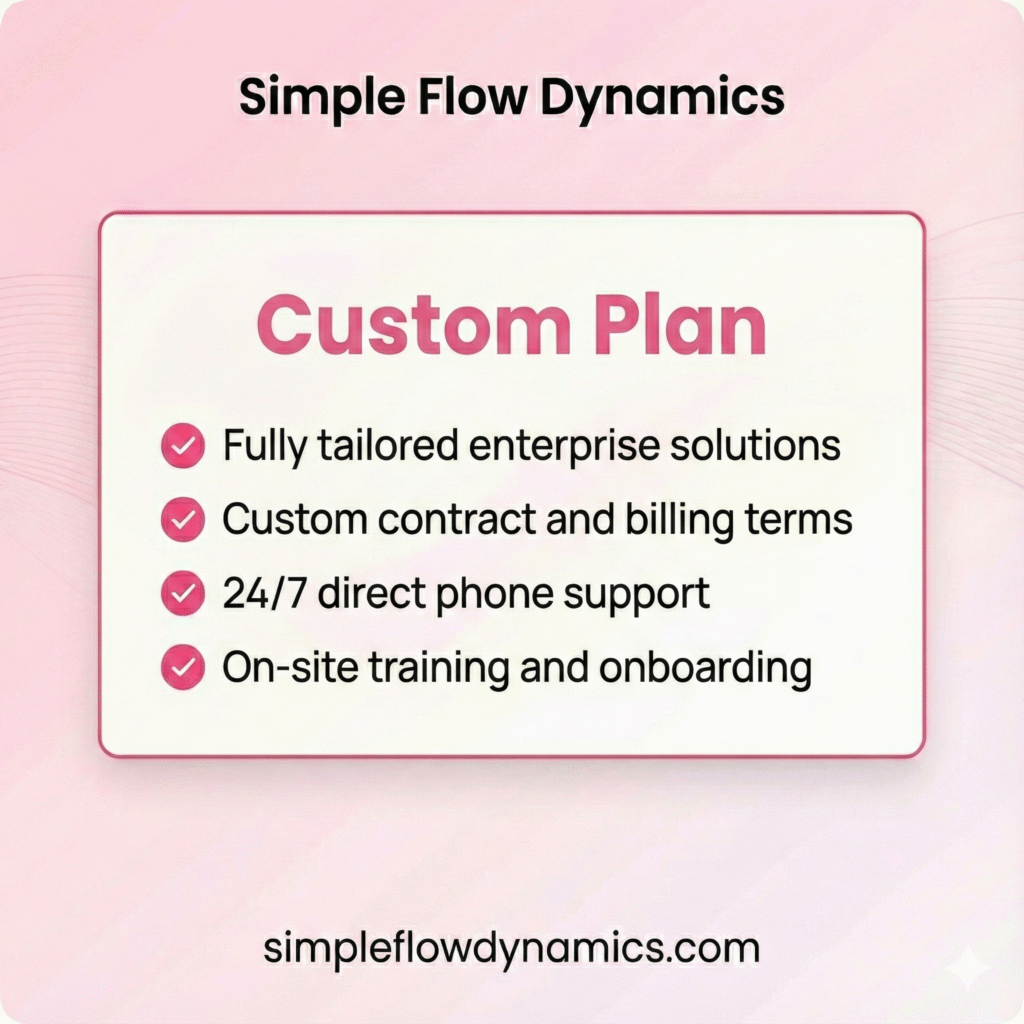 Simple Flow Dynamics

Custom Plan

Fully tailored enterprise solutions
Custom contract and billing terms
24/7 direct phone support
On-site training and onboarding

simpleflowdynamics.com